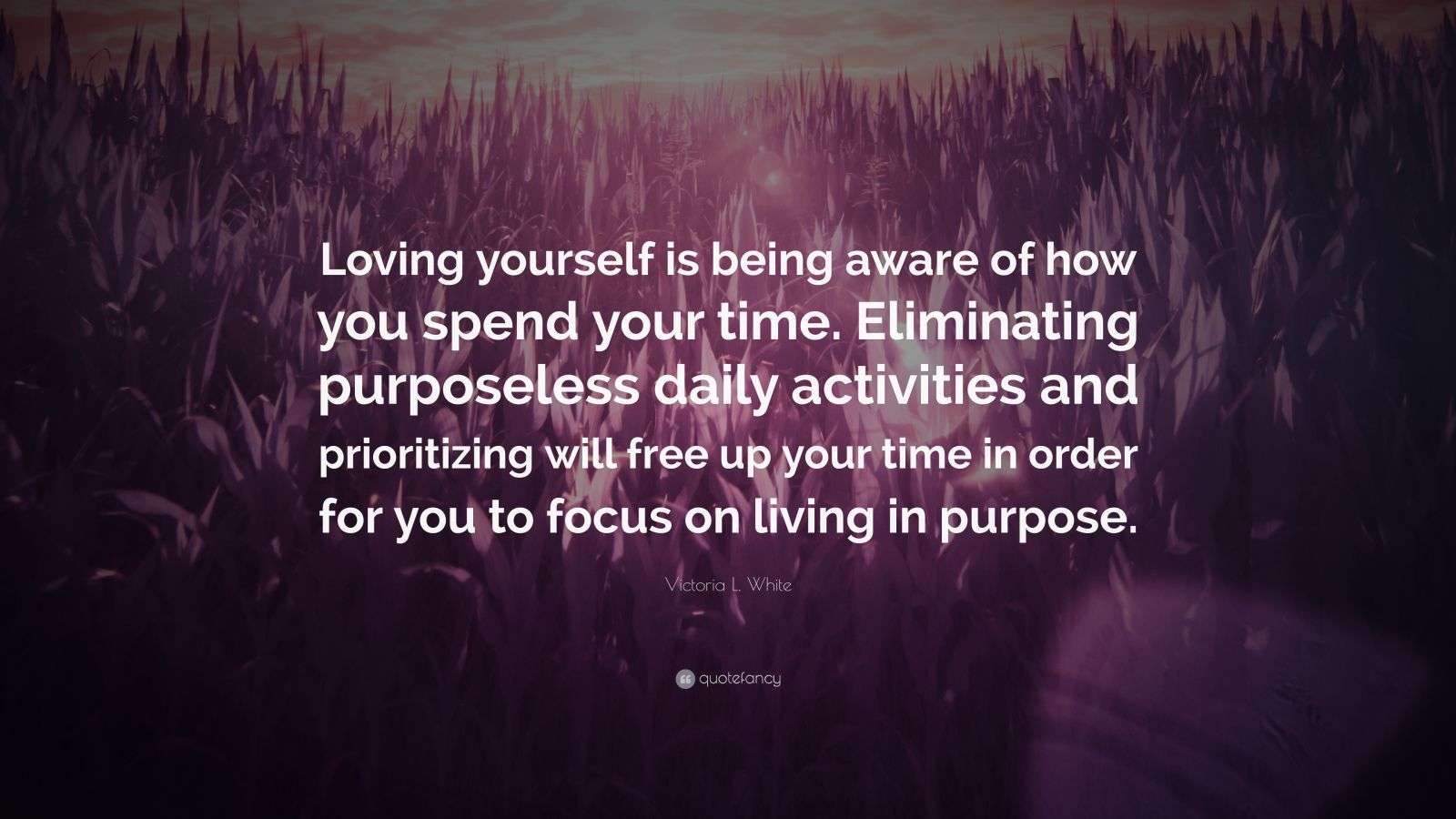 Loving yourself is being aware of how you spend your time. Eliminating purposeless daily activities and prioritizing will free up your time in order for you to focus on living in purpose.

Victoria L. White

quotefancy